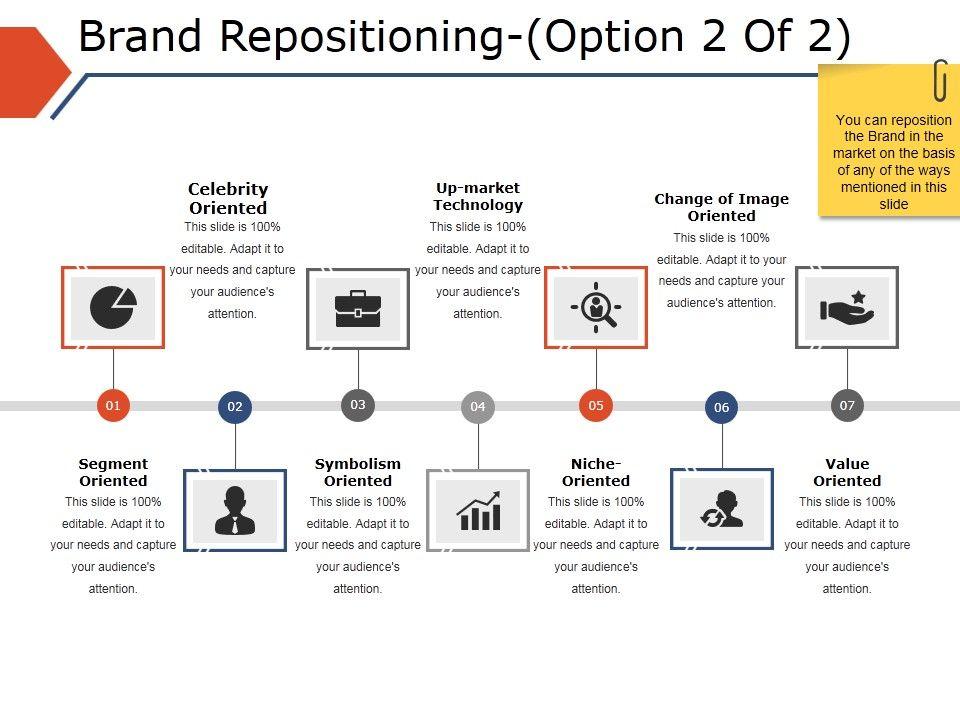 Brand Repositioning-(Option 2 Of 2)

You can reposition the Brand in the market on the basis of any of the ways mentioned in this slide

Celebrity Oriented
This slide is 100% editable. Adapt it to your needs and capture your audience's attention.

Up-market Technology
This slide is 100% editable. Adapt it to your needs and capture your audience's attention.

Change of Image Oriented
This slide is 100% editable. Adapt it to your needs and capture your audience's attention.

01

02

03

04

05

06

07

Segment Oriented
This slide is 100% editable. Adapt it to your needs and capture your audience's attention.

Symbolism Oriented
This slide is 100% editable. Adapt it to your needs and capture your audience's attention.

Niche-Oriented
This slide is 100% editable. Adapt it to your needs and capture your audience's attention.

Value Oriented
This slide is 100% editable. Adapt it to your needs and capture your audience's attention.